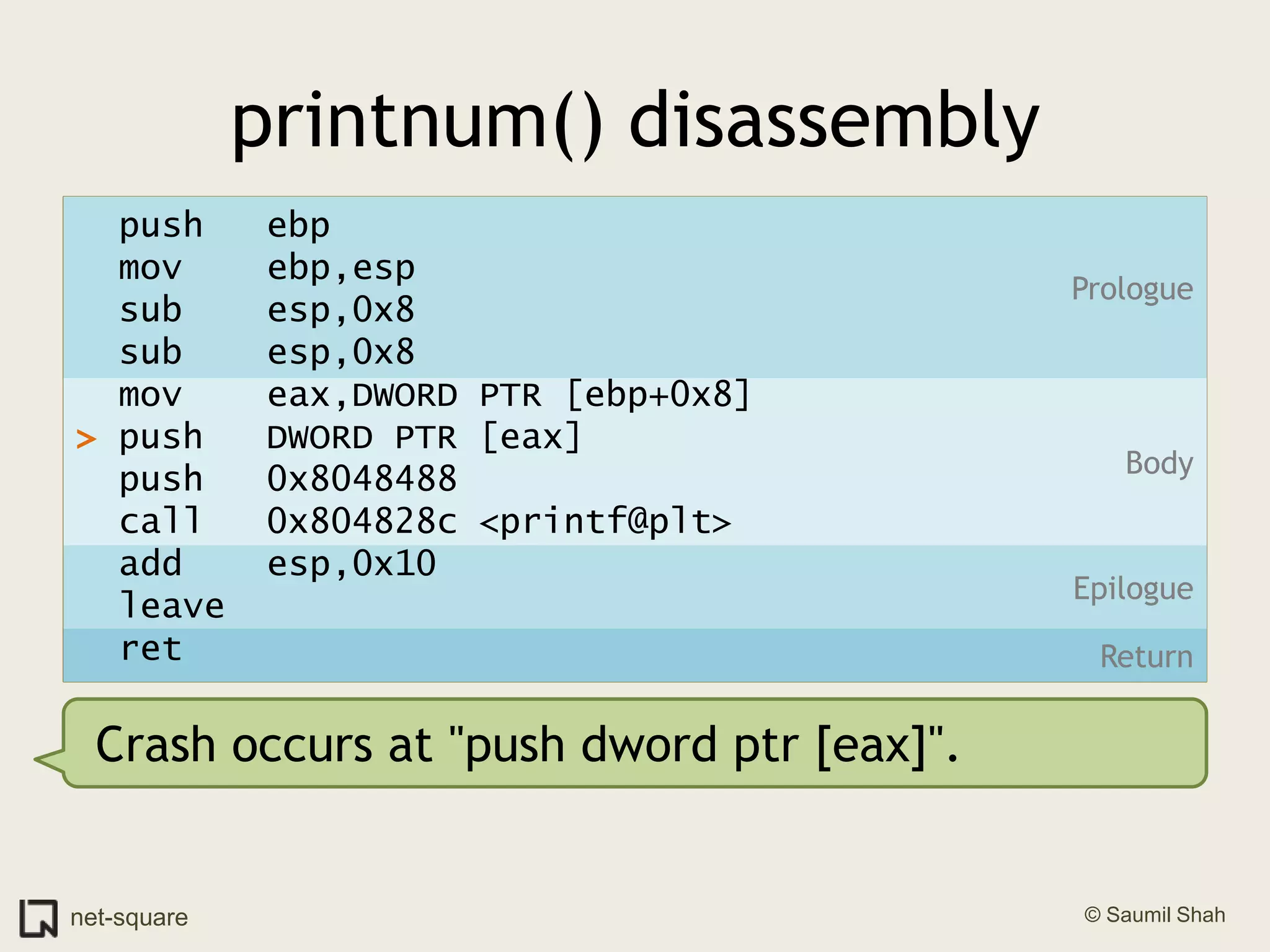 printnum() disassembly

push ebp
mov ebp,esp
sub esp,0x8
sub esp,0x8

Prologue

mov eax,DWORD PTR [ebp+0x8]
> push DWORD PTR [eax]
push 0x8048488
call 0x804828c <printf@plt>

Body

add esp,0x10
leave

Epilogue

ret

Return

Crash occurs at "push dword ptr [eax]".

net-square

© Saumil Shah